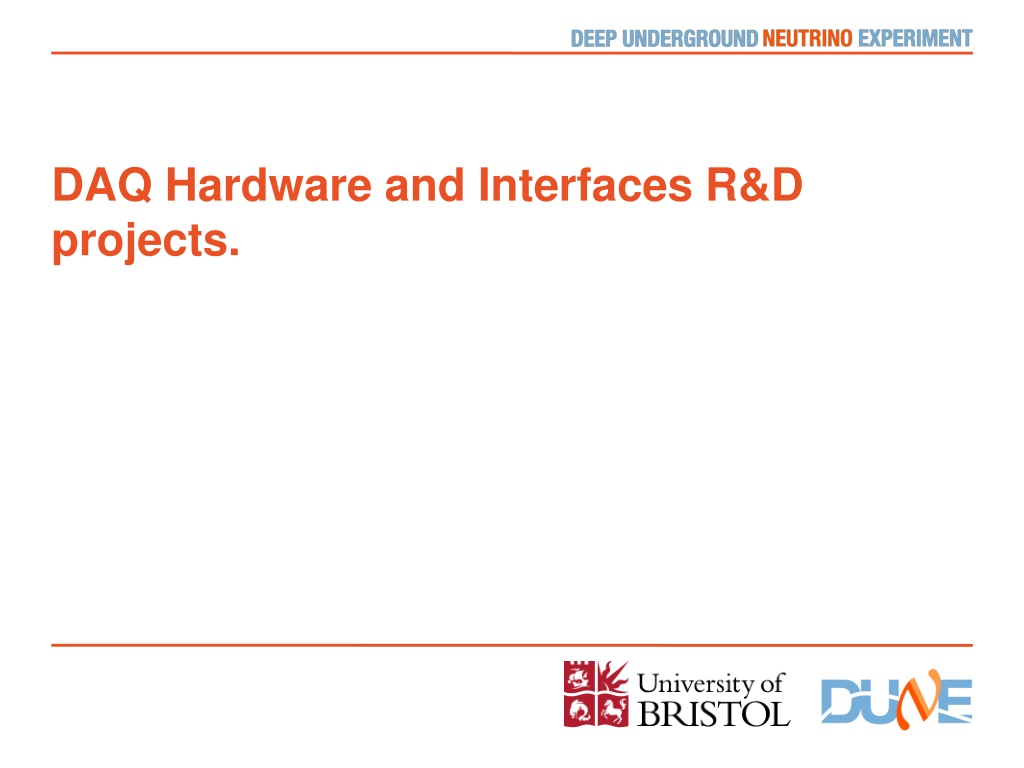 DEEP UNDERGROUND NEUTRINO EXPERIMENT

DAQ Hardware and Interfaces R&D projects.

University of BRISTOL

DUNE